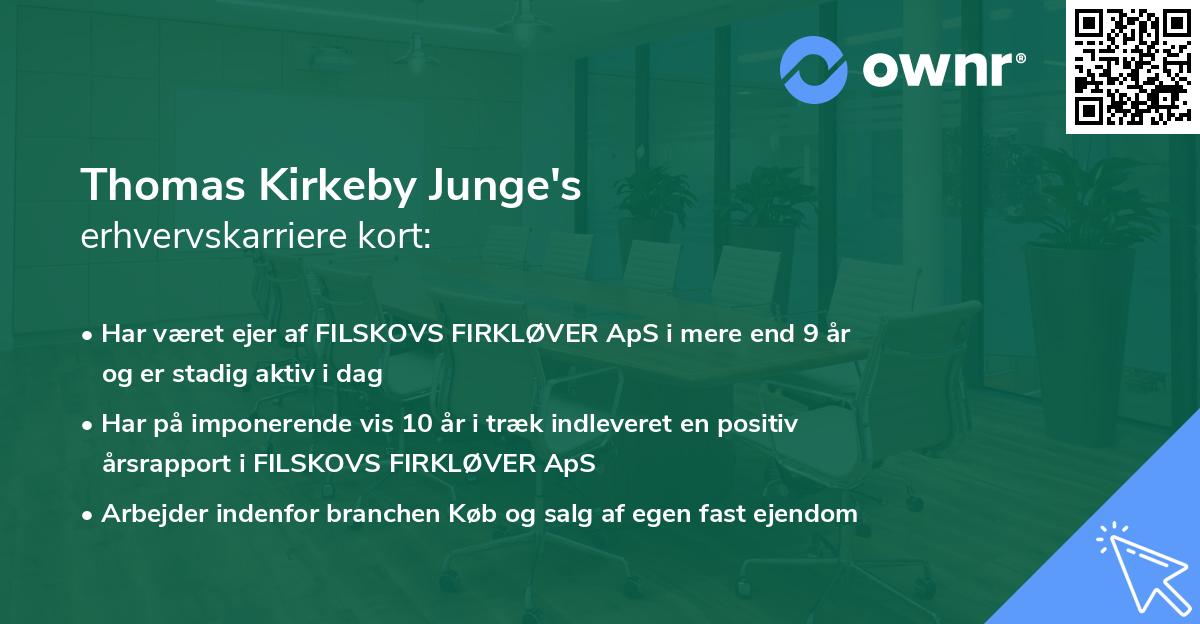 ownr®

Thomas Kirkeby Junge's
erhvervskarriere kort:

• Har været ejer af FILSKOVS FIRKLØVER ApS i mere end 9 år og er stadig aktiv i dag

• Har på imponerende vis 10 år i træk indleveret en positiv årsrapport i FILSKOVS FIRKLØVER ApS

• Arbejder indenfor branchen Køb og salg af egen fast ejendom